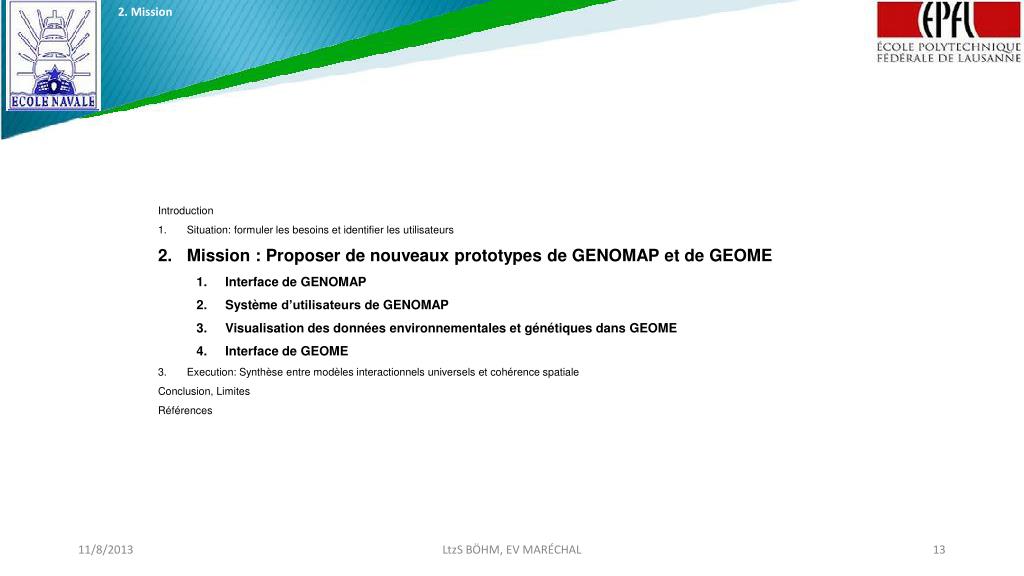 ECOLE NAVALE

2. Mission

EPFL
ÉCOLE POLYTECHNIQUE
FÉDÉRALE DE LAUSANNE

Introduction

1. Situation: formuler les besoins et identifier les utilisateurs

2. Mission : Proposer de nouveaux prototypes de GENOMAP et de GEOME

1. Interface de GENOMAP

2. Système d'utilisateurs de GENOMAP

3. Visualisation des données environnementales et génétiques dans GEOME

4. Interface de GEOME

3. Execution: Synthèse entre modèles interactionnels universels et cohérence spatiale

Conclusion, Limites

Références

11/8/2013

LtzS BÖHM, EV MARÉCHAL

13